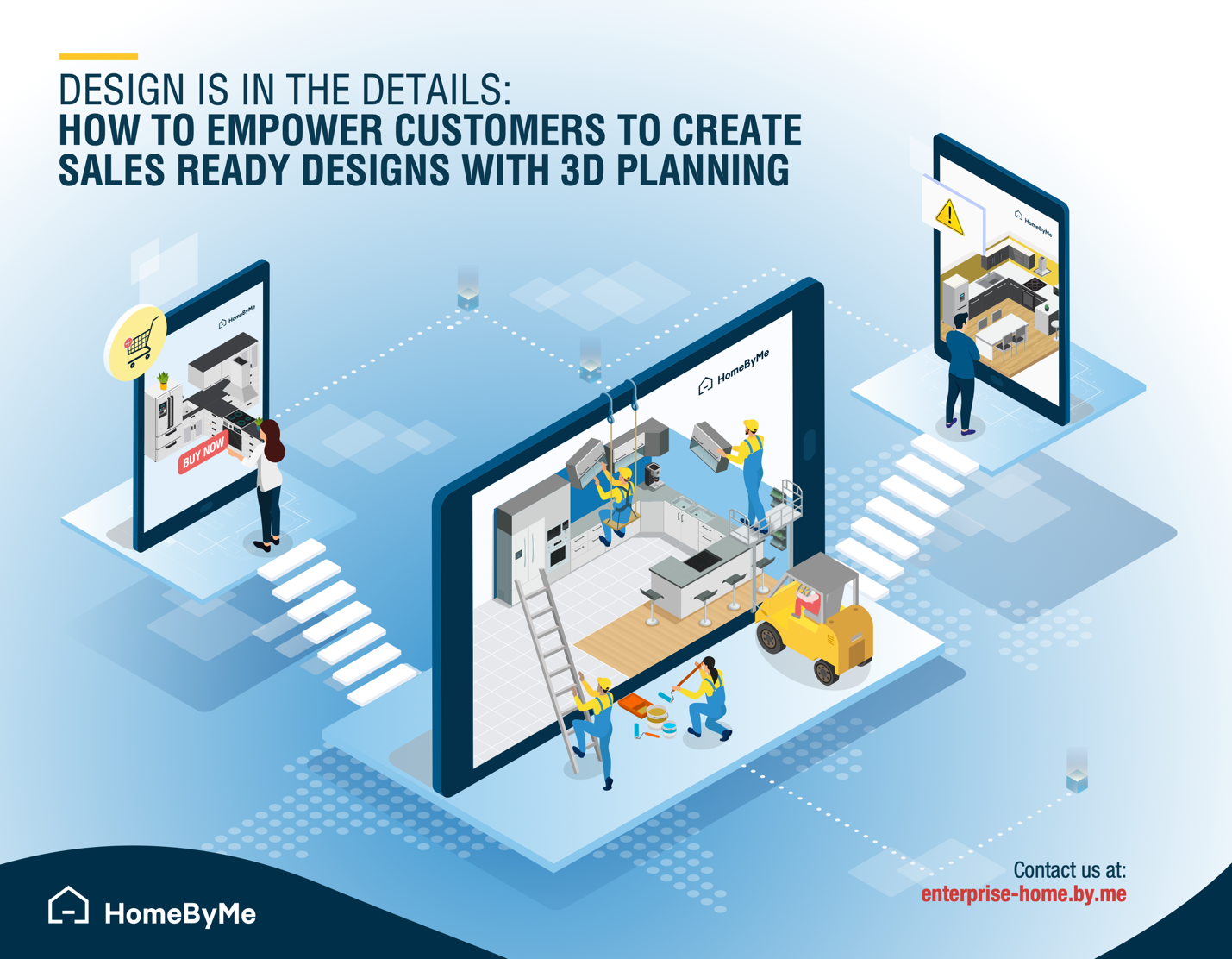 DESIGN IS IN THE DETAILS:
HOW TO EMPOWER CUSTOMERS TO CREATE SALES READY DESIGNS WITH 3D PLANNING

HomeByMe

BUY NOW

HomeByMe

HomeByMe

Contact us at:
enterprise-home.by.me

HomeByMe